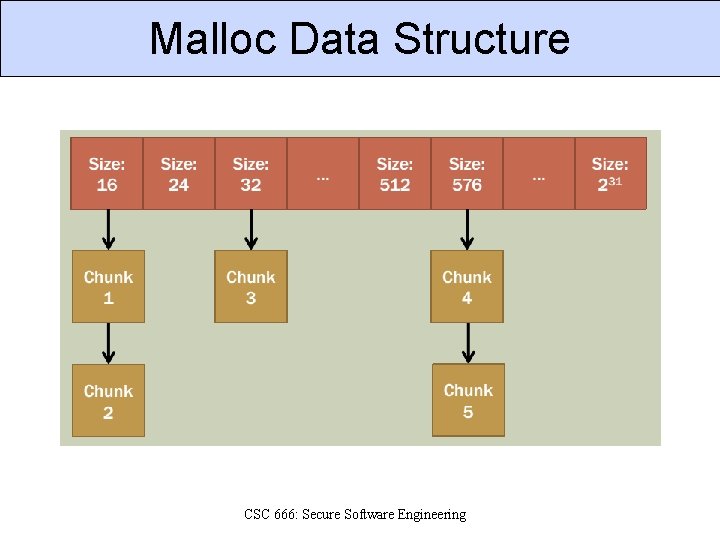 Malloc Data Structure

Size: 16

Size: 24

Size: 32

...

Size: 512

Size: 576

...

Size: $2^{31}$

Chunk 1

Chunk 3

Chunk 4

Chunk 2

Chunk 5

CSC 666: Secure Software Engineering